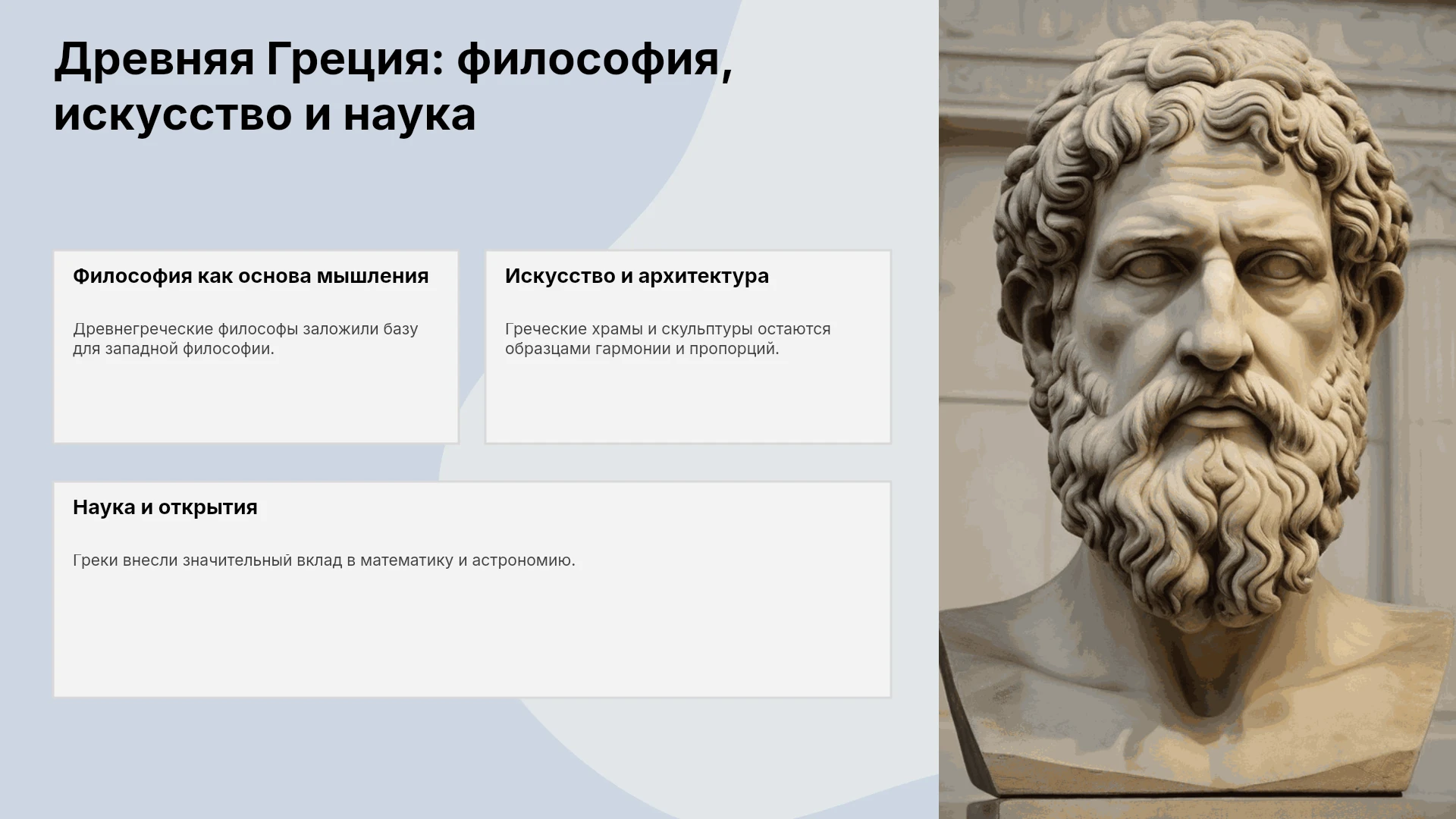 Древняя Греция: философия, искусство и наука

Философия как основа мышления

Древнегреческие философы заложили базу для западной философии.

Искусство и архитектура

Греческие храмы и скульптуры остаются образцами гармонии и пропорций.

Наука и открытия

Греки внесли значительный вклад в математику и астрономию.